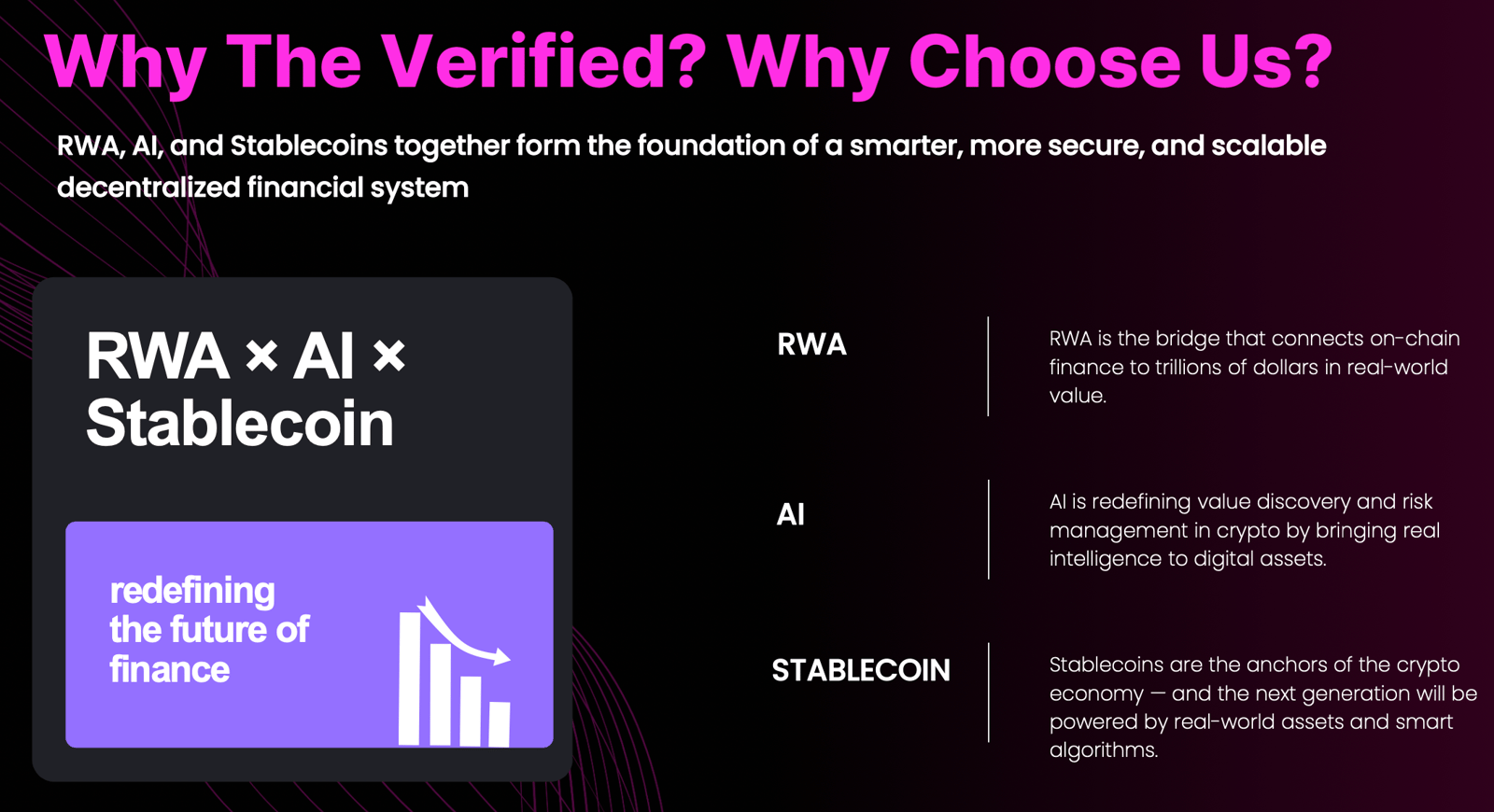 Why The Verified? Why Choose Us?

RWA, AI, and Stablecoins together form the foundation of a smarter, more secure, and scalable decentralized financial system

RWA × AI × Stablecoin

redefining the future of finance

RWA

RWA is the bridge that connects on-chain finance to trillions of dollars in real-world value.

AI

AI is redefining value discovery and risk management in crypto by bringing real intelligence to digital assets.

STABLECOIN

Stablecoins are the anchors of the crypto economy — and the next generation will be powered by real-world assets and smart algorithms.